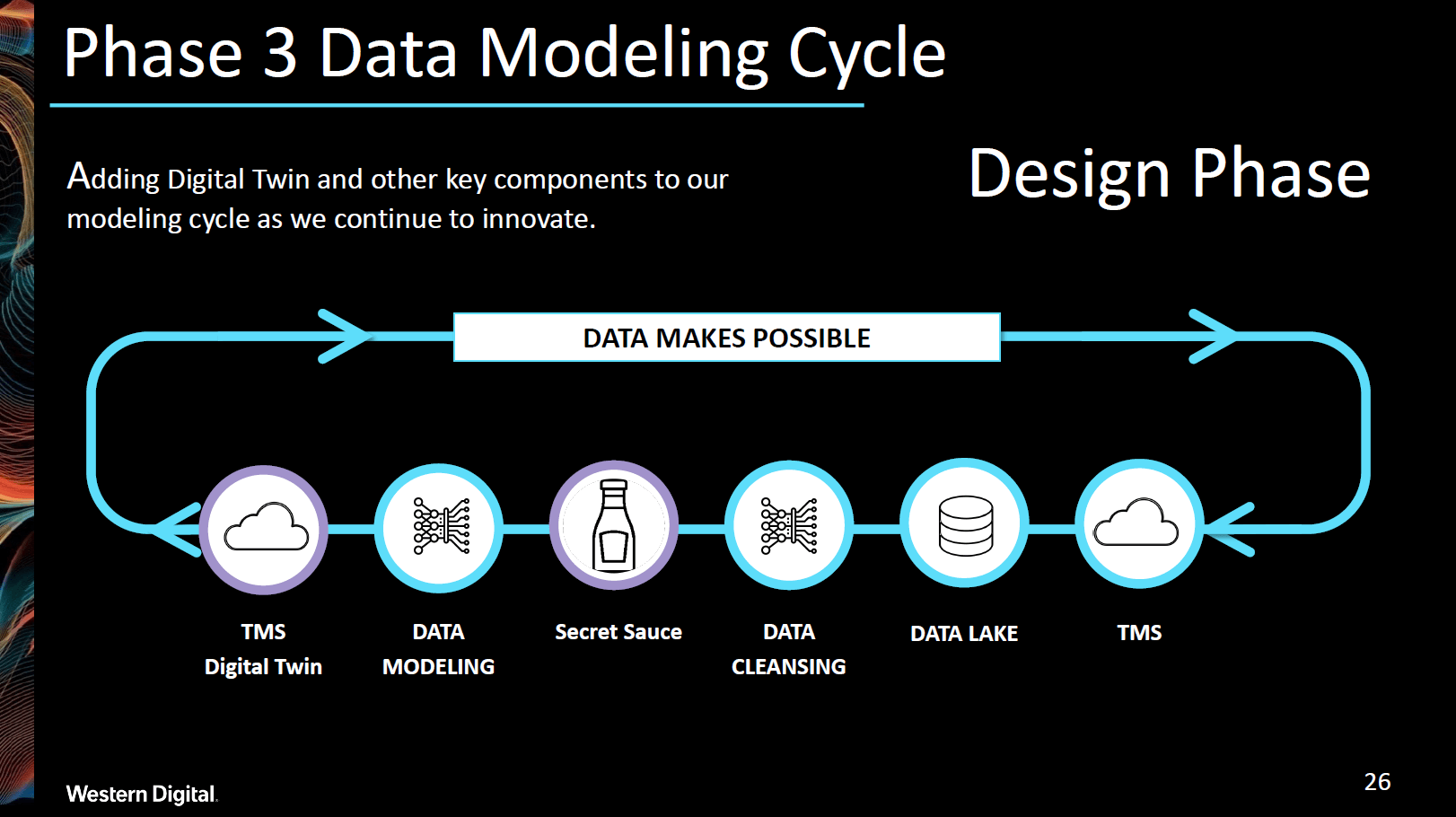 Phase 3 Data Modeling Cycle

Adding Digital Twin and other key components to our modeling cycle as we continue to innovate.

Design Phase

DATA MAKES POSSIBLE

TMS
Digital Twin

DATA
MODELING

Secret Sauce

DATA
CLEANSING

DATA LAKE

TMS

Western Digital.

26